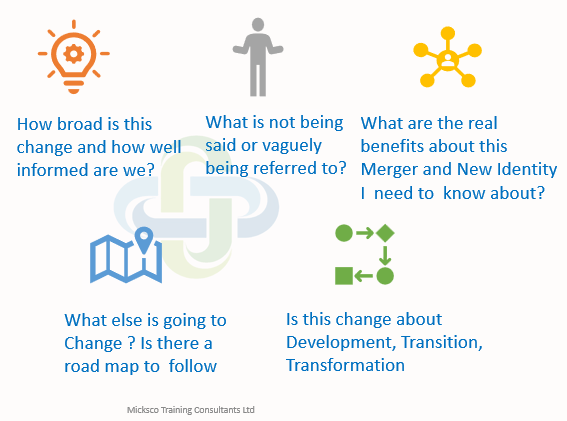 How broad is this change and how well informed are we?

What is not being said or vaguely being referred to?

What are the real benefits about this Merger and New Identity I need to know about?

What else is going to Change ? Is there a road map to follow

Is this change about Development, Transition, Transformation

Micksco Training Consultants Ltd